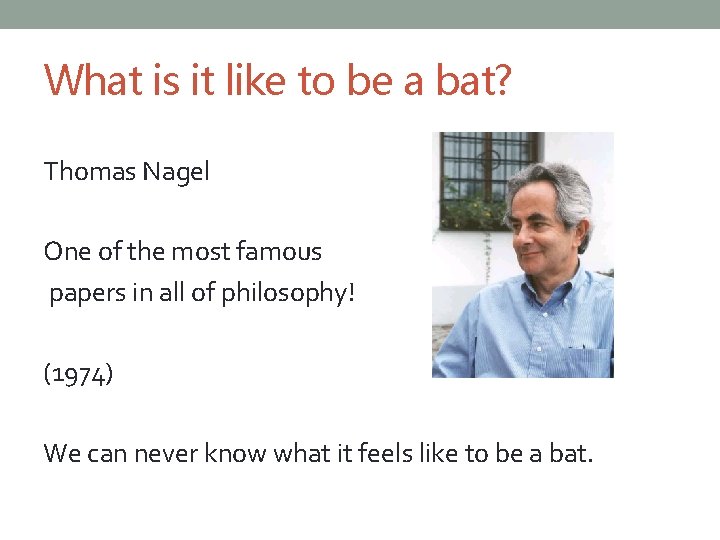 What is it like to be a bat?

Thomas Nagel

One of the most famous papers in all of philosophy!

(1974)

We can never know what it feels like to be a bat.